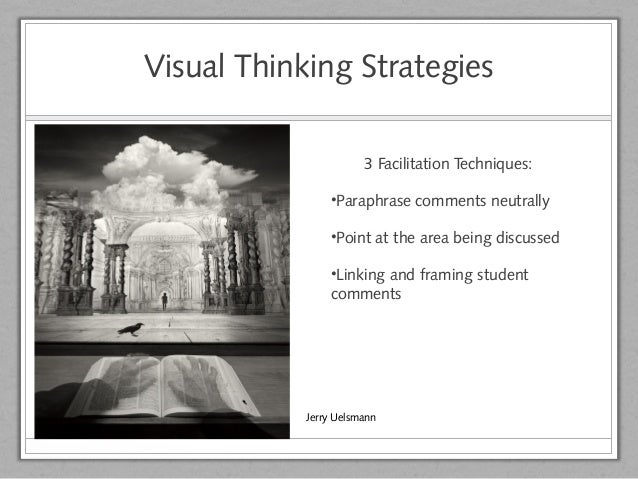 Visual Thinking Strategies

3 Facilitation Techniques:

•Paraphrase comments neutrally

•Point at the area being discussed

•Linking and framing student comments

Jerry Uelsmann